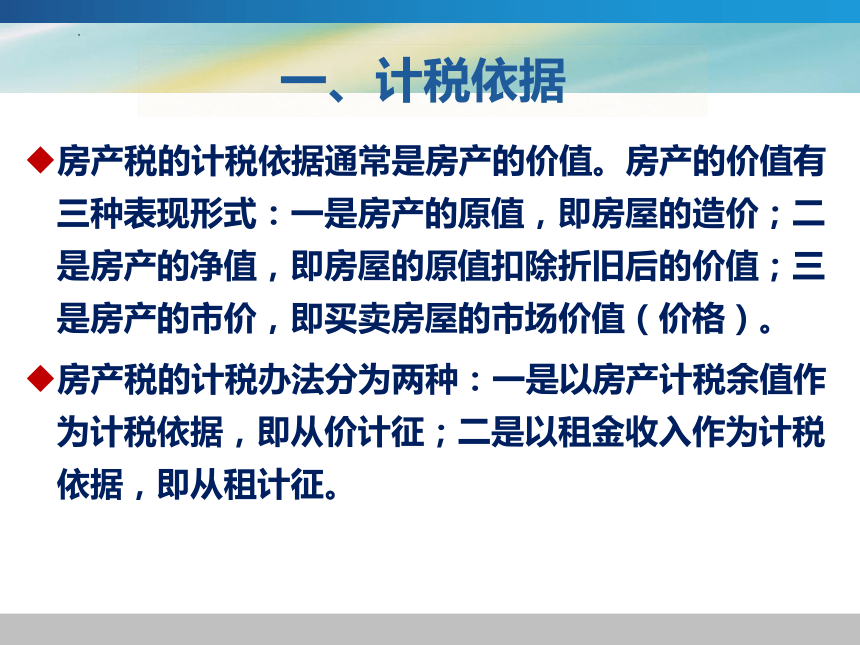 一、计税依据

◆房产税的计税依据通常是房产的价值。房产的价值有三种表现形式：一是房产的原值，即房屋的造价；二是房产的净值，即房屋的原值扣除折旧后的价值；三是房产的市价，即买卖房屋的市场价值（价格）。

◆房产税的计税办法分为两种：一是以房产计税余值作为计税依据，即从价计征；二是以租金收入作为计税依据，即从租计征。